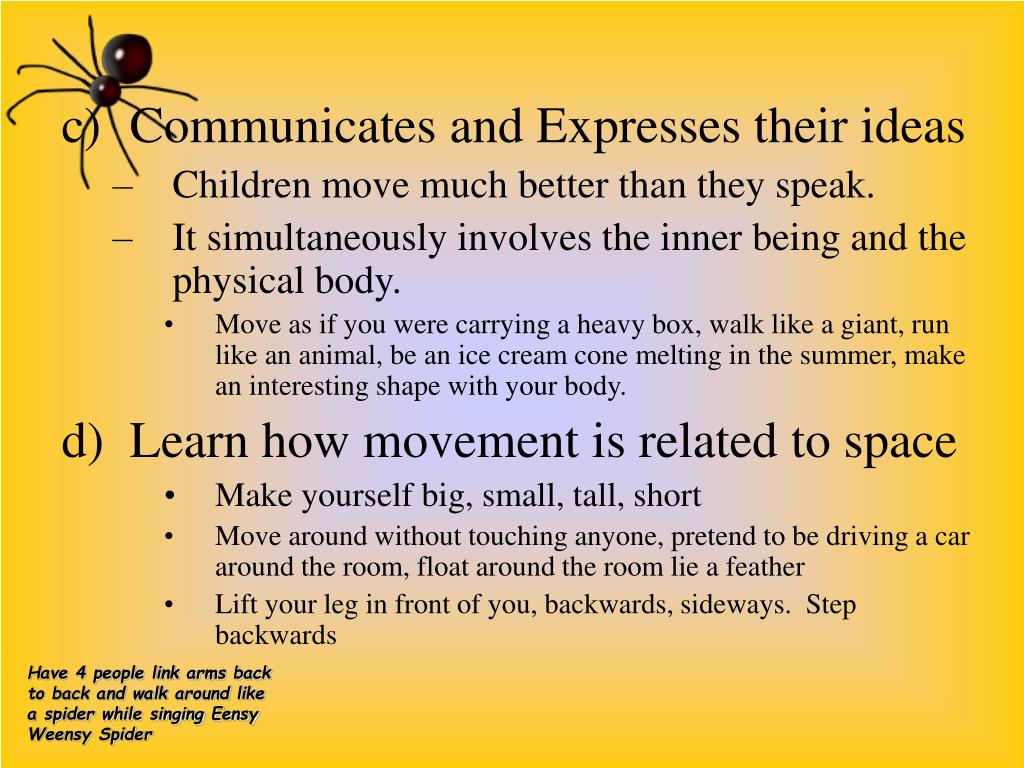 c) Communicates and Expresses their ideas

– Children move much better than they speak.

– It simultaneously involves the inner being and the physical body.

• Move as if you were carrying a heavy box, walk like a giant, run like an animal, be an ice cream cone melting in the summer, make an interesting shape with your body.

d) Learn how movement is related to space

• Make yourself big, small, tall, short

• Move around without touching anyone, pretend to be driving a car around the room, float around the room lie a feather

• Lift your leg in front of you, backwards, sideways. Step backwards

Have 4 people link arms back to back and walk around like a spider while singing Eensy Weensy Spider